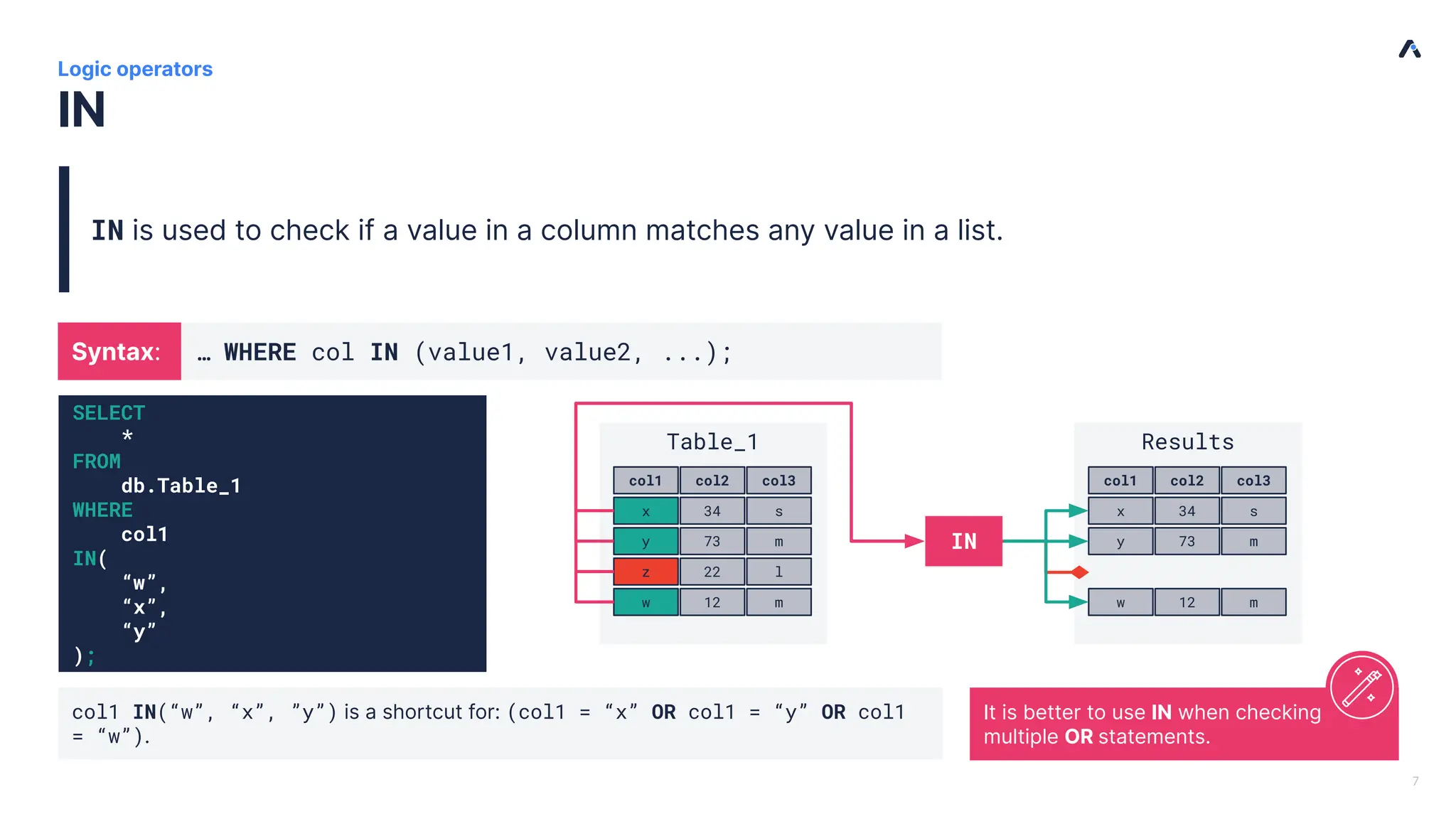 Logic operators

IN

IN is used to check if a value in a column matches any value in a list.

Syntax: … WHERE col IN (value1, value2, ...);

SELECT
    *
FROM
    db.Table_1
WHERE
    col1
IN(
    “w”,
    “x”,
    “y”
);

Table_1

| col1 | col2 | col3 |
|---|---|---|
| x | 34 | s |
| y | 73 | m |
| z | 22 | l |
| w | 12 | m |

IN

Results

| col1 | col2 | col3 |
|---|---|---|
| x | 34 | s |
| y | 73 | m |
| w | 12 | m |

col1 IN(“w”, “x”, ”y”) is a shortcut for: (col1 = “x” OR col1 = “y” OR col1 = “w”).

It is better to use IN when checking multiple OR statements.

7